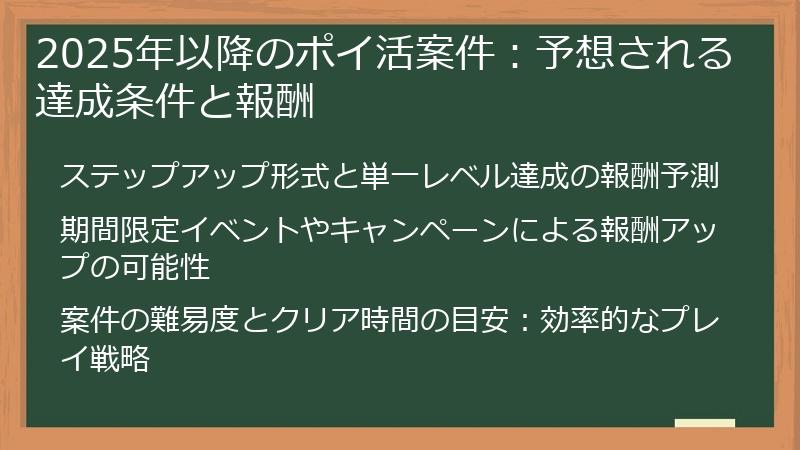 2025年以降のポイ活案件：予想される達成条件と報酬

ステップアップ形式と単一レベル達成の報酬予測

期間限定イベントやキャンペーンによる報酬アップの可能性

案件の難易度とクリア時間の目安：効率的なプレイ戦略